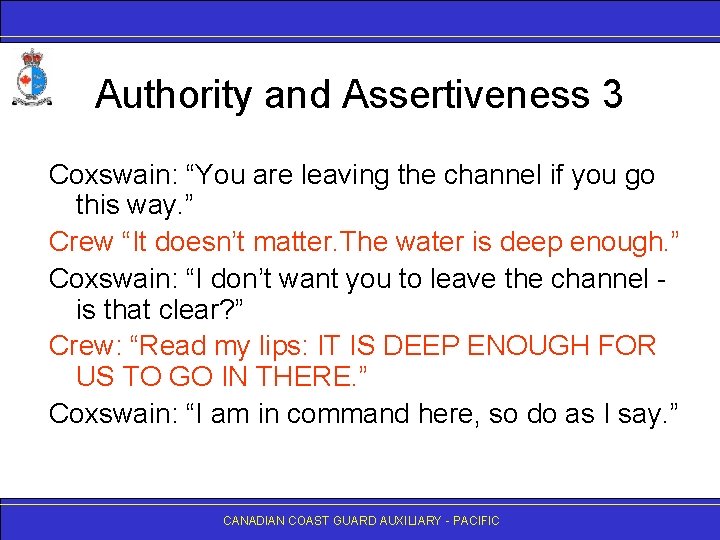 Authority and Assertiveness 3

Coxswain: “You are leaving the channel if you go this way.”

Crew “It doesn’t matter.The water is deep enough.”

Coxswain: “I don’t want you to leave the channel - is that clear?”

Crew: “Read my lips: IT IS DEEP ENOUGH FOR US TO GO IN THERE.”

Coxswain: “I am in command here, so do as I say.”

CANADIAN COAST GUARD AUXILIARY - PACIFIC